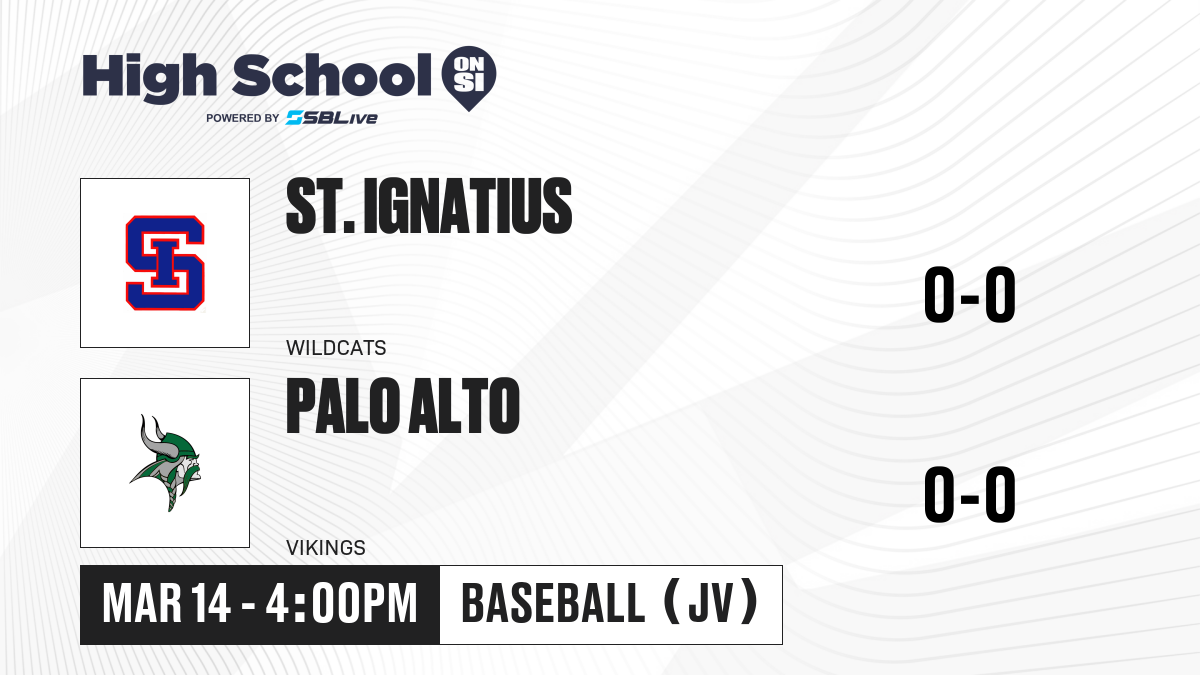 High School ON SI
POWERED BY SBLive

SI

ST. IGNATIUS

WILDCATS

0-0

PALO ALTO

VIKINGS

0-0

MAR 14 - 4:00PM

BASEBALL (JV)